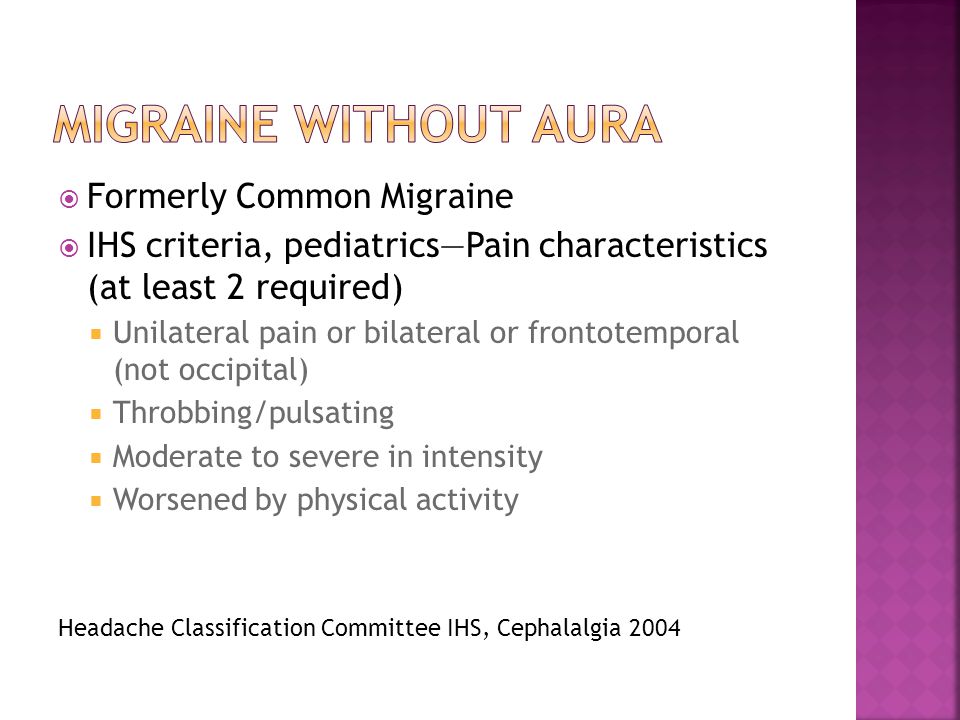 MIGRAINE WITHOUT AURA

Formerly Common Migraine

IHS criteria, pediatrics—Pain characteristics (at least 2 required)

Unilateral pain or bilateral or frontotemporal (not occipital)

Throbbing/pulsating

Moderate to severe in intensity

Worsened by physical activity

Headache Classification Committee IHS, Cephalalgia 2004